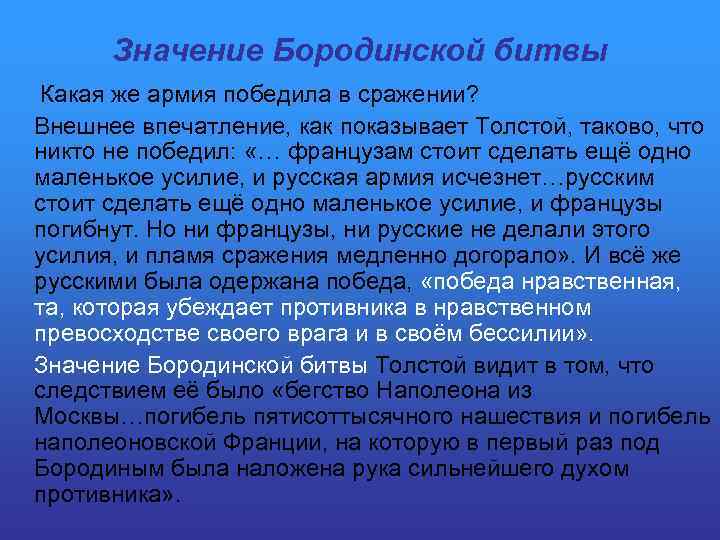 Значение Бородинской битвы

Какая же армия победила в сражении?

Внешнее впечатление, как показывает Толстой, таково, что никто не победил: «… французам стоит сделать ещё одно маленькое усилие, и русская армия исчезнет…русским стоит сделать ещё одно маленькое усилие, и французы погибнут. Но ни французы, ни русские не делали этого усилия, и пламя сражения медленно догорало». И всё же русскими была одержана победа, «победа нравственная, та, которая убеждает противника в нравственном превосходстве своего врага и в своём бессилии».

Значение Бородинской битвы Толстой видит в том, что следствием её было «бегство Наполеона из Москвы…погибель пятисоттысячного нашествия и погибель наполеоновской Франции, на которую в первый раз под Бородиным была наложена рука сильнейшего духом противника».